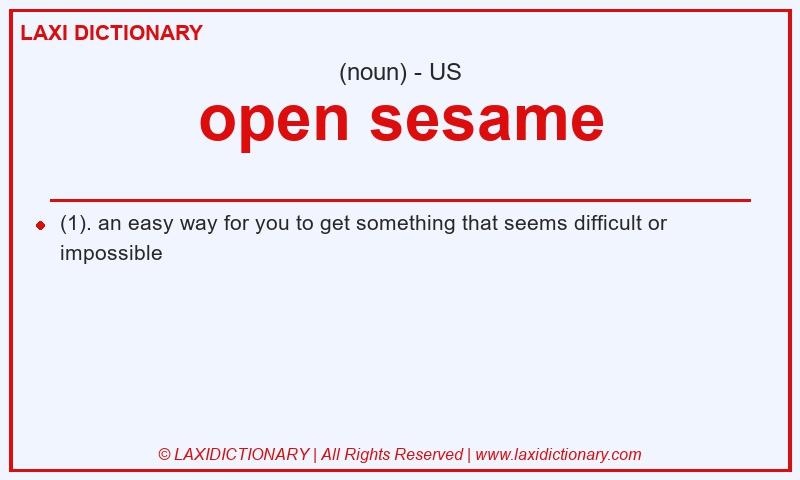 LAXI DICTIONARY

(noun) - US

open sesame

(1). an easy way for you to get something that seems difficult or impossible

© LAXIDICTIONARY | All Rights Reserved | www.laxidictionary.com